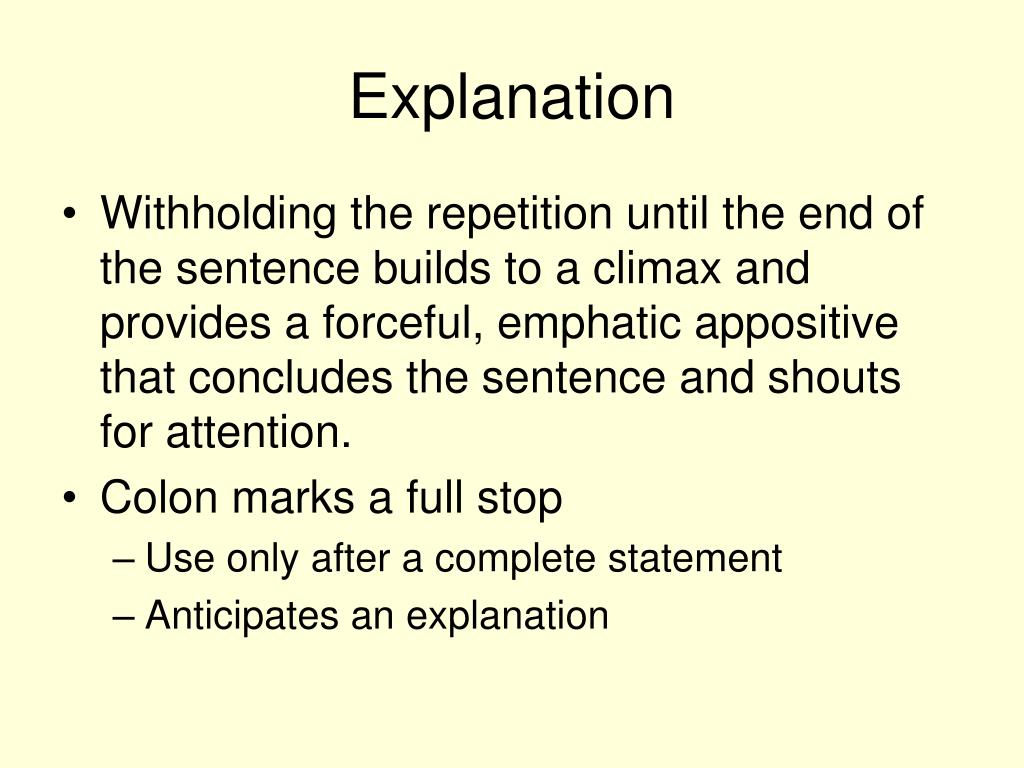 Explanation

• Withholding the repetition until the end of the sentence builds to a climax and provides a forceful, emphatic appositive that concludes the sentence and shouts for attention.
• Colon marks a full stop
– Use only after a complete statement
– Anticipates an explanation